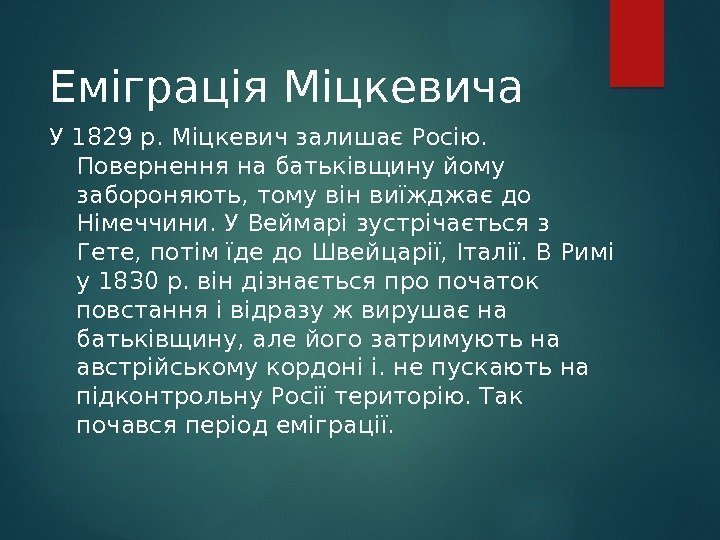 Еміграція Міцкевича

У 1829 р. Міцкевич залишає Росію. Повернення на батьківщину йому забороняють, тому він виїжджає до Німеччини. У Веймарі зустрічається з Гете, потім їде до Швейцарії, Італії. В Римі у 1830 р. він дізнається про початок повстання і відразу ж вирушає на батьківщину, але його затримують на австрійському кордоні і. не пускають на підконтрольну Росії територію. Так почався період еміграції.